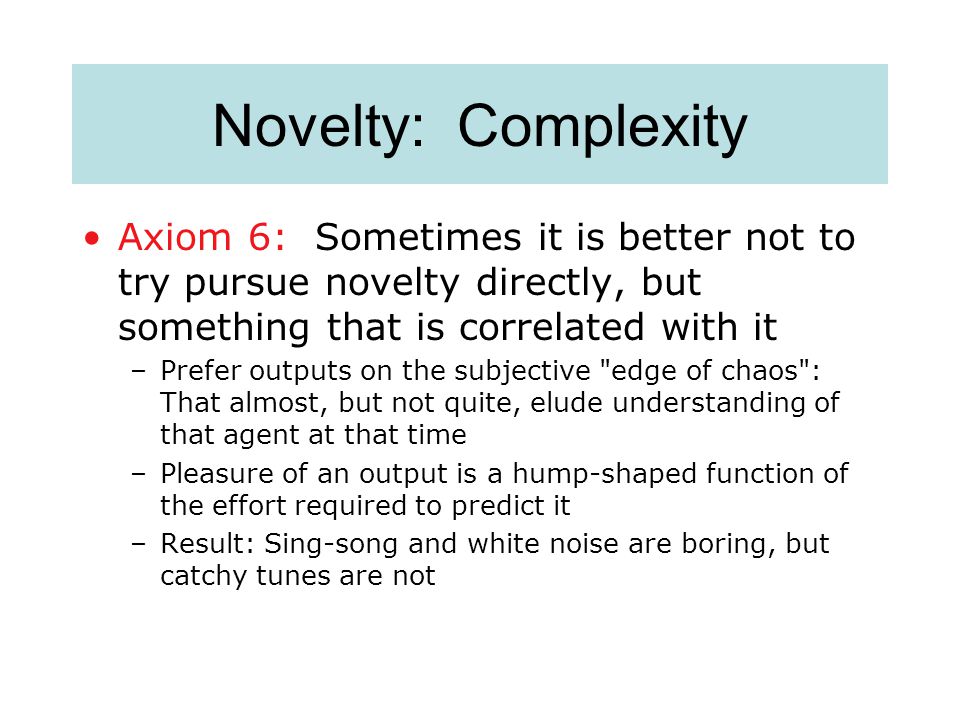 Novelty: Complexity

• Axiom 6: Sometimes it is better not to try pursue novelty directly, but something that is correlated with it

– Prefer outputs on the subjective "edge of chaos": That almost, but not quite, elude understanding of that agent at that time

– Pleasure of an output is a hump-shaped function of the effort required to predict it

– Result: Sing-song and white noise are boring, but catchy tunes are not